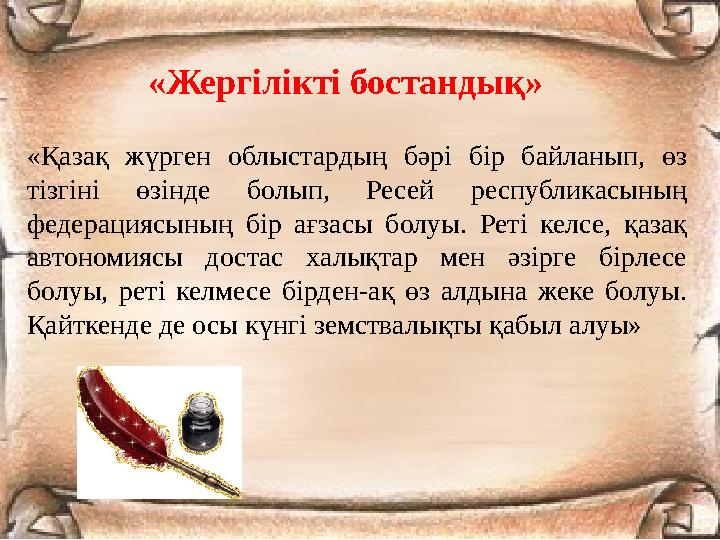 «Жергілікті бостандық»

«Қазақ жүрген облыстардың бәрі бір байланып, өз тізгіні өзінде болып, Ресей республикасының федерациясының бір ағзасы болуы. Реті келсе, қазақ автономиясы достас халықтар мен әзірге бірлесе болуы, реті келмесе бірден-ақ өз алдына жеке болуы. Қайткенде де осы күнгі земствалықты қабыл алуы»